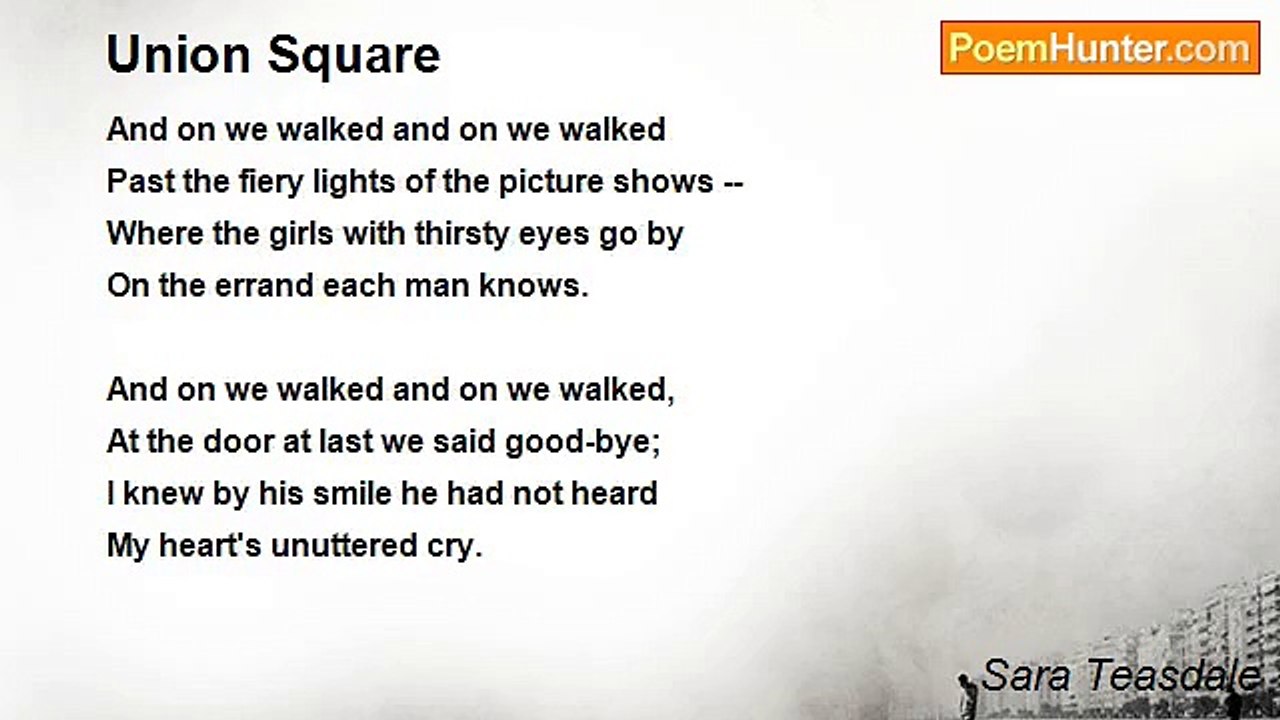 Union Square

PoemHunter.com

And on we walked and on we walked
Past the fiery lights of the picture shows --
Where the girls with thirsty eyes go by
On the errand each man knows.

And on we walked and on we walked,
At the door at last we said good-bye;
I knew by his smile he had not heard
My heart's unuttered cry.

Sara Teasdale